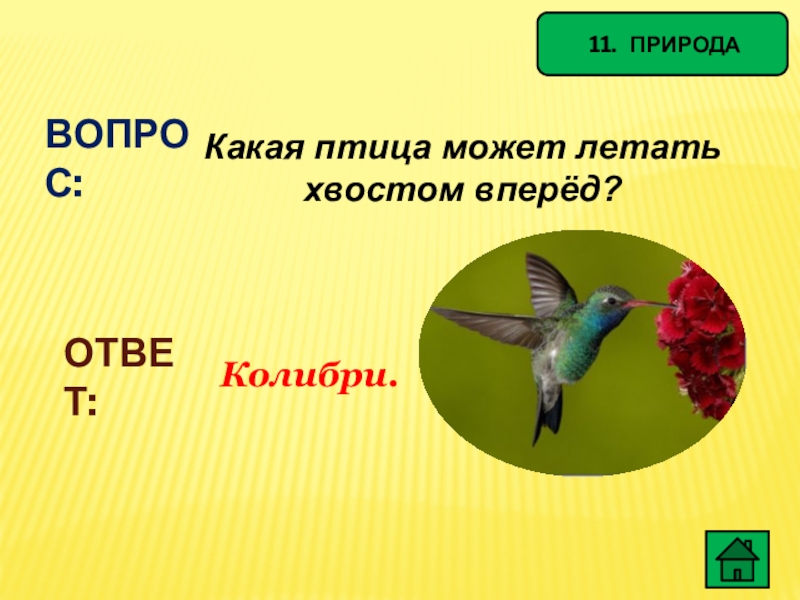 11. ПРИРОДА

ВОПРОС:

Какая птица может летать хвостом вперёд?

ОТВЕТ:

Колибри.